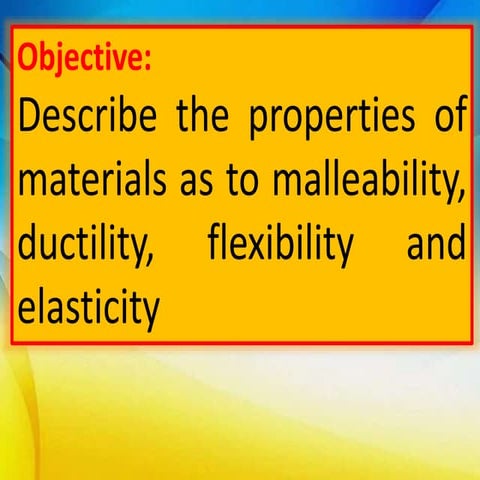 Objective:

Describe the properties of materials as to malleability, ductility, flexibility and elasticity